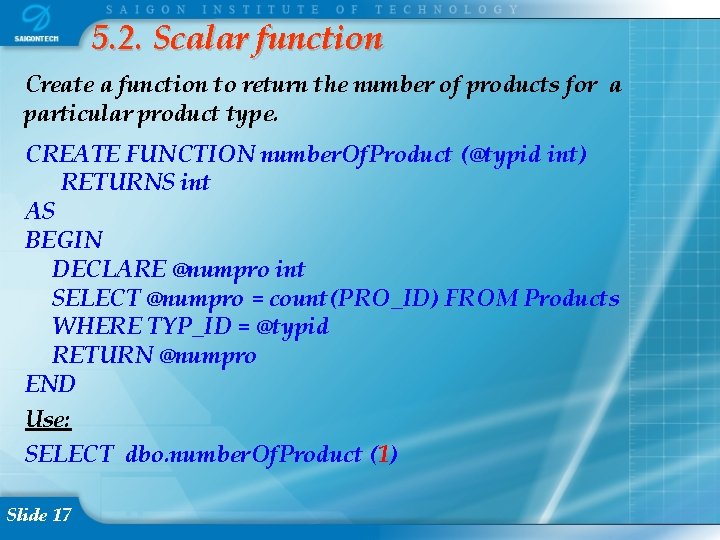 SAIGONTECH

SAIGON INSTITUTE OF TECHNOLOGY

5.2. Scalar function

Create a function to return the number of products for a particular product type.

CREATE FUNCTION numberOfProduct (@typid int)
RETURNS int
AS
BEGIN
DECLARE @numpro int
SELECT @numpro = count(PRO_ID) FROM Products
WHERE TYP_ID = @typid
RETURN @numpro
END

Use:

SELECT dbo.numberOfProduct (1)

Slide 17